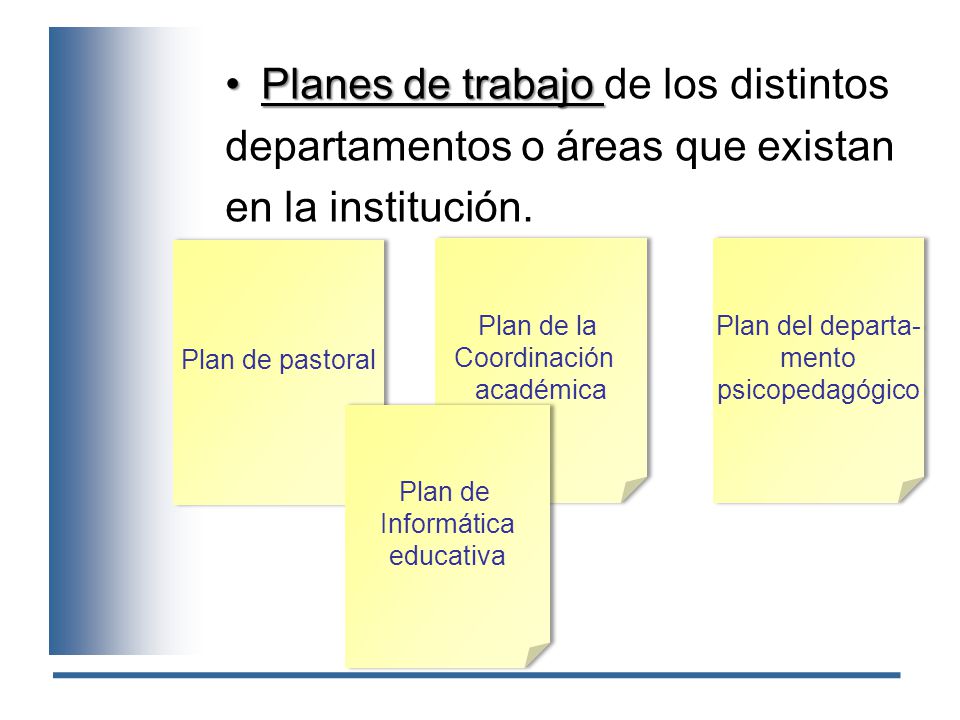 • Planes de trabajo de los distintos departamentos o áreas que existan en la institución.

Plan de pastoral

Plan de la Coordinación académica

Plan del departamento psicopedagógico

Plan de Informática educativa